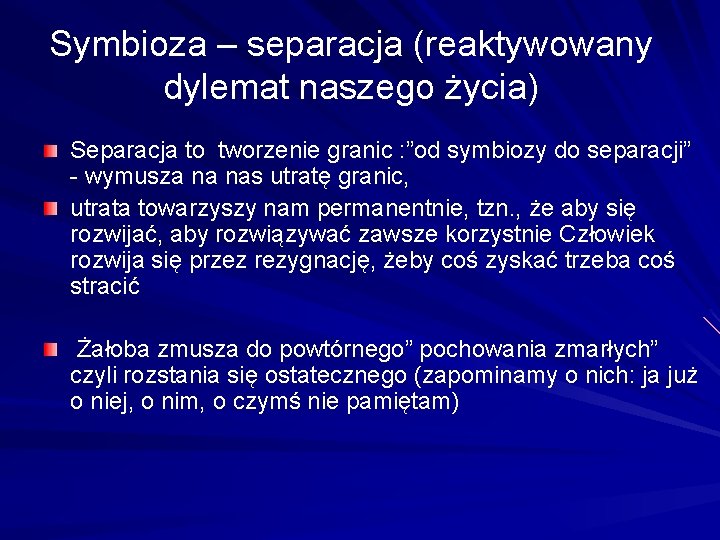 Symbioza – separacja (reaktywowany dylemat naszego życia)

Separacja to tworzenie granic :”od symbiozy do separacji” - wymusza na nas utratę granic,

utrata towarzyszy nam permanentnie, tzn., że aby się rozwijać, aby rozwiązywać zawsze korzystnie Człowiek rozwija się przez rezygnację, żeby coś zyskać trzeba coś stracić

Żałoba zmusza do powtórnego” pochowania zmarłych” czyli rozstania się ostatecznego (zapominamy o nich: ja już o niej, o nim, o czymś nie pamiętam)